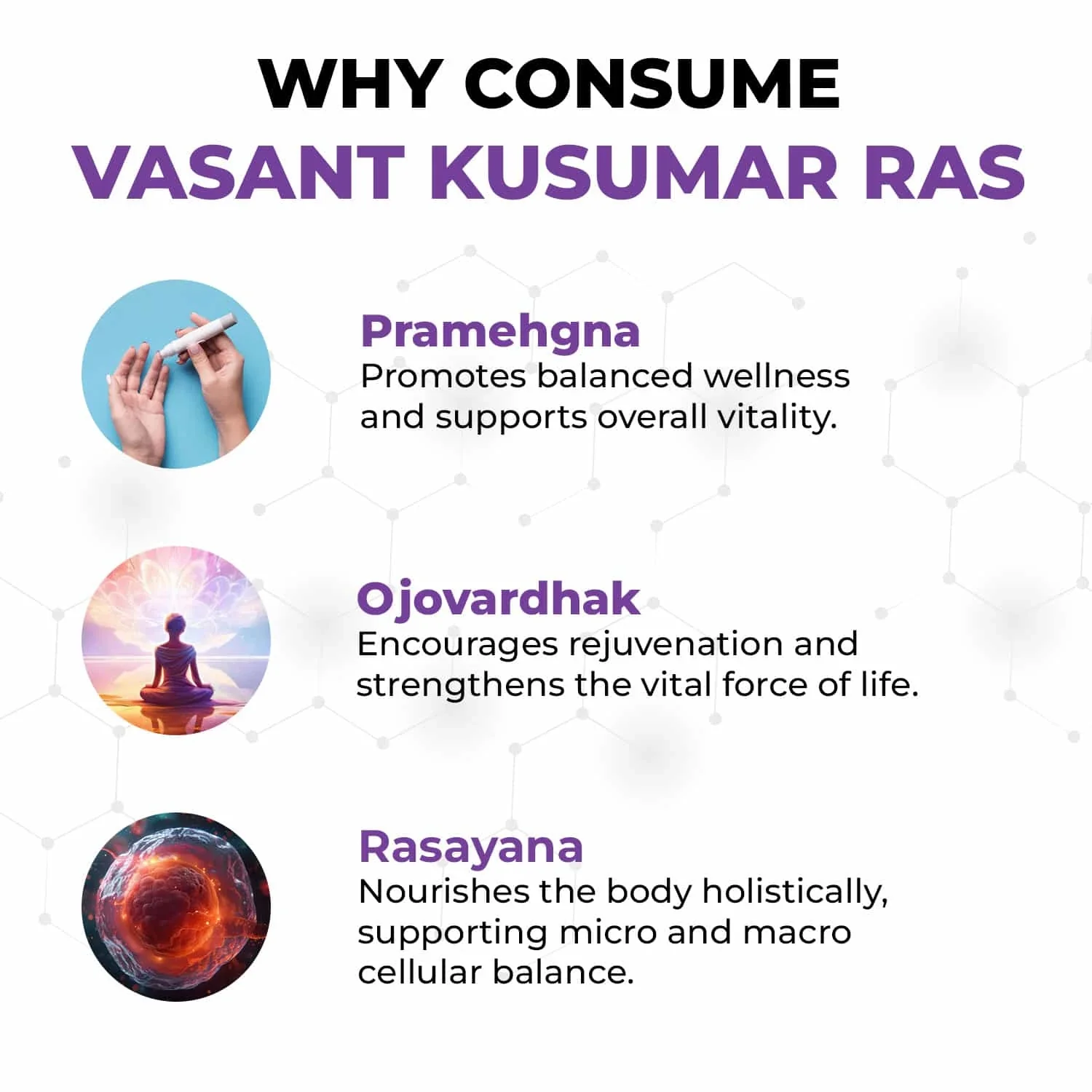 WHY CONSUME
VASANT KUSUMAR RAS

Pramehgna
Promotes balanced wellness and supports overall vitality.

Ojovardhak
Encourages rejuvenation and strengthens the vital force of life.

Rasayana
Nourishes the body holistically, supporting micro and macro cellular balance.